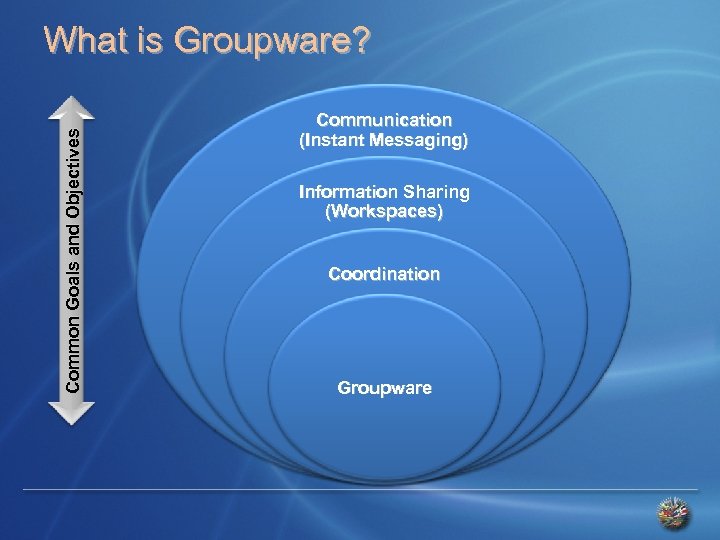 What is Groupware?

Common Goals and Objectives

Communication
(Instant Messaging)

Information Sharing
(Workspaces)

Coordination

Groupware